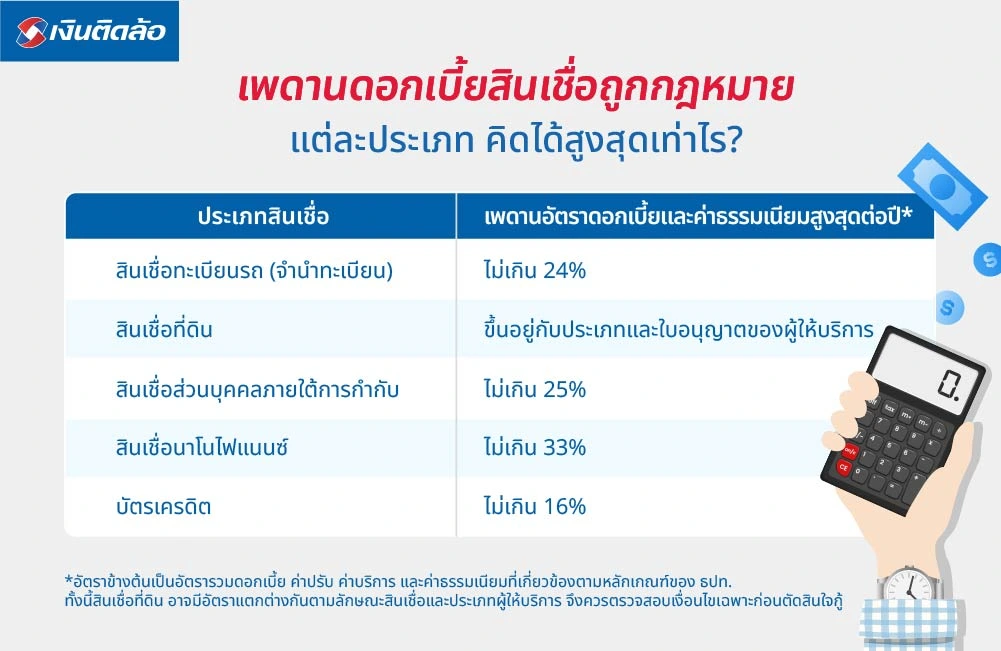 เงินติดล้อ

เพดานดอกเบี้ยสินเชื่อถูกกฎหมาย
แต่ละประเภท คิดได้สูงสุดเท่าไร?

| ประเภทสินเชื่อ | เพดานอัตราดอกเบี้ยและค่าธรรมเนียมสูงสุดต่อปี* |
|---|---|
| สินเชื่อทะเบียนรถ (จำนำทะเบียน) | ไม่เกิน 24% |
| สินเชื่อที่ดิน | ขึ้นอยู่กับประเภทและใบอนุญาตของผู้ให้บริการ |
| สินเชื่อส่วนบุคคลภายใต้การกำกับ | ไม่เกิน 25% |
| สินเชื่อนาโนไฟแนนซ์ | ไม่เกิน 33% |
| บัตรเครดิต | ไม่เกิน 16% |

0.

*อัตราข้างต้นเป็นอัตรารวมดอกเบี้ย ค่าปรับ ค่าบริการ และค่าธรรมเนียมที่เกี่ยวข้องตามหลักเกณฑ์ของ ธปท.
ทั้งนี้สินเชื่อที่ดิน อาจมีอัตราแตกต่างกันตามลักษณะสินเชื่อและประเภทผู้ให้บริการ จึงควรตรวจสอบเงื่อนไขเฉพาะก่อนตัดสินใจกู้